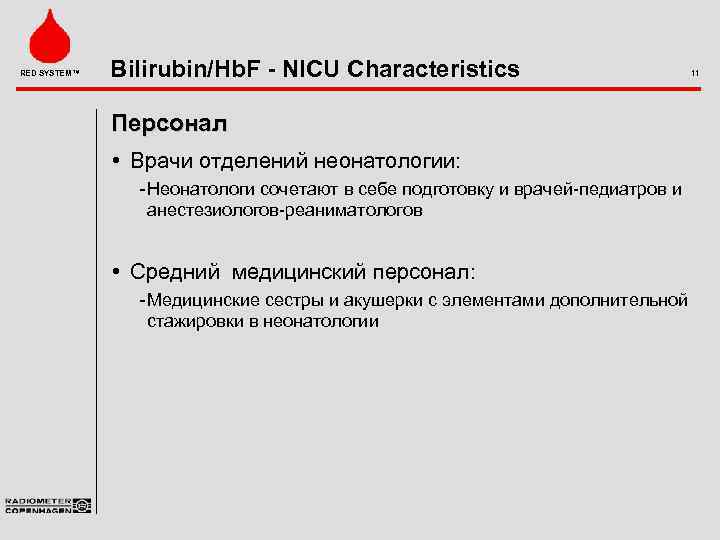 RED SYSTEM™

Bilirubin/HbF - NICU Characteristics

11

Персонал

• Врачи отделений неонатологии:

-Неонатологи сочетают в себе подготовку и врачей-педиатров и анестезиологов-реаниматологов

• Средний медицинский персонал:

-Медицинские сестры и акушерки с элементами дополнительной стажировки в неонатологии

RADIOMETER COPENHAGEN